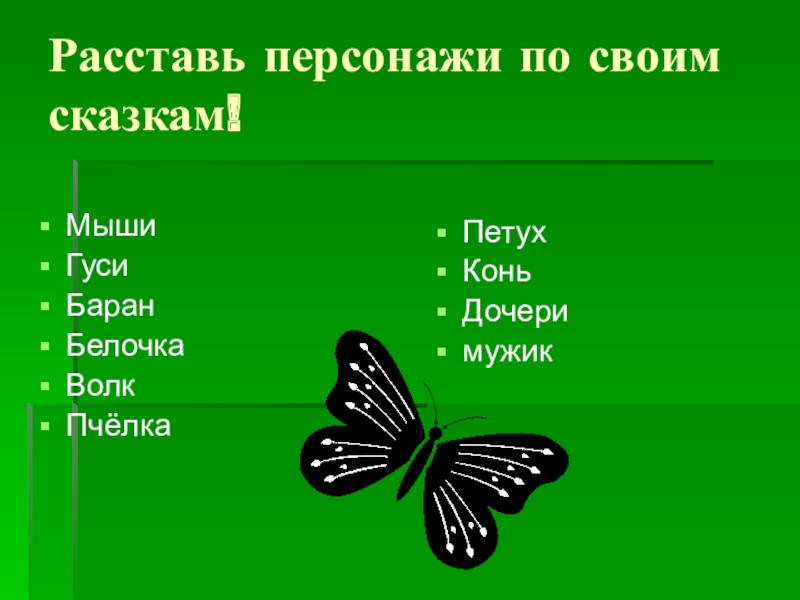 Расставь персонажи по своим сказкам!

- Мыши
- Гуси
- Баран
- Белочка
- Волк
- Пчёлка

- Петух
- Конь
- Дочери
- мужик